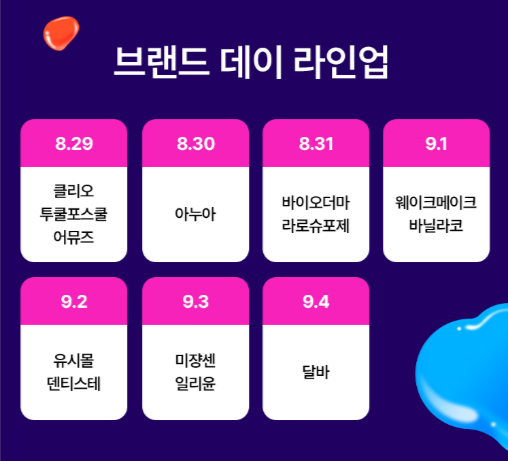 브랜드 데이 라인업

8.29
클리오
투쿨포스쿨
어뮤즈

8.30
아누아

8.31
바이오더마
라로슈포제

9.1
웨이크메이크
바닐라코

9.2
유시몰
덴티스테

9.3
미쟝센
일리윤

9.4
달바